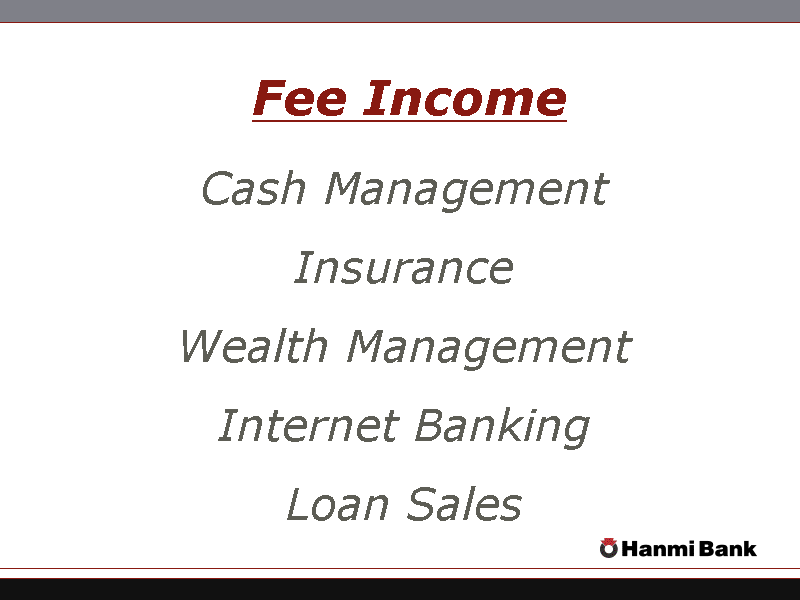 Fee Income

Cash Management

Insurance

Wealth Management

Internet Banking

Loan Sales

Hanmi Bank